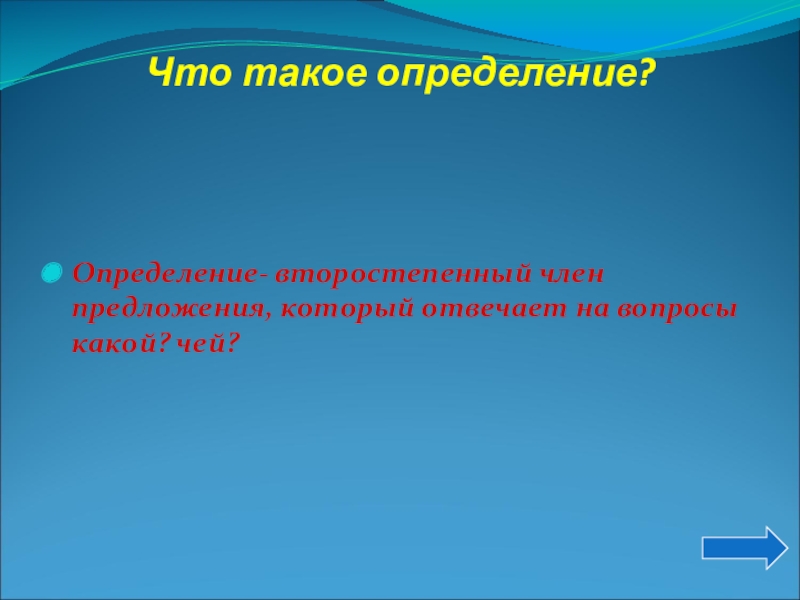 Что такое определение?

Определение- второстепенный член предложения, который отвечает на вопросы какой? чей?